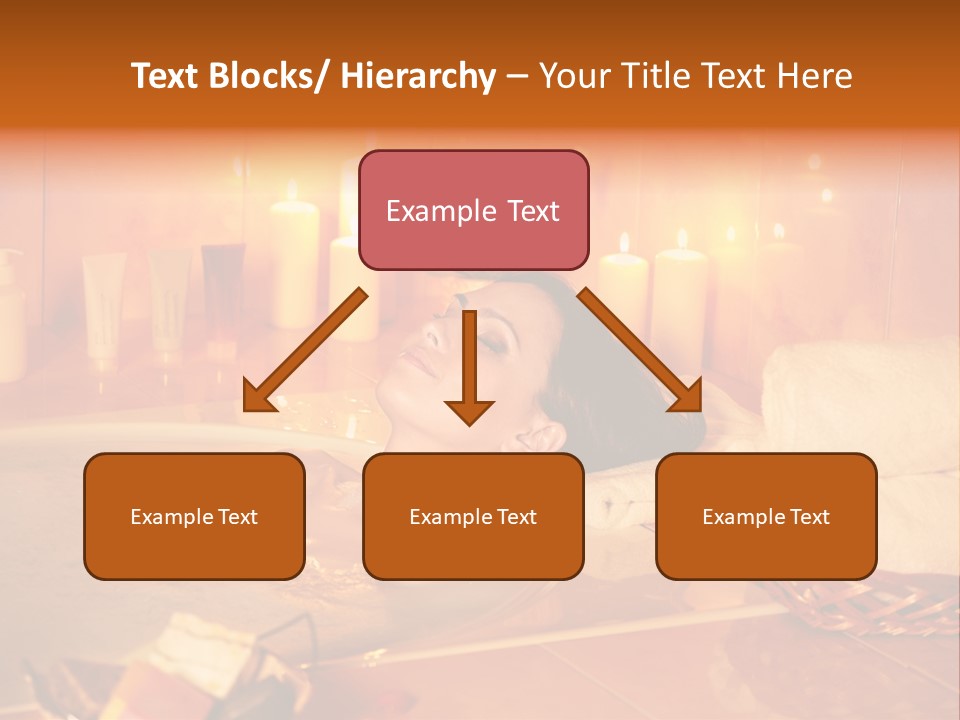 Text Blocks/ Hierarchy – Your Title Text Here

Example Text

Example Text

Example Text

Example Text